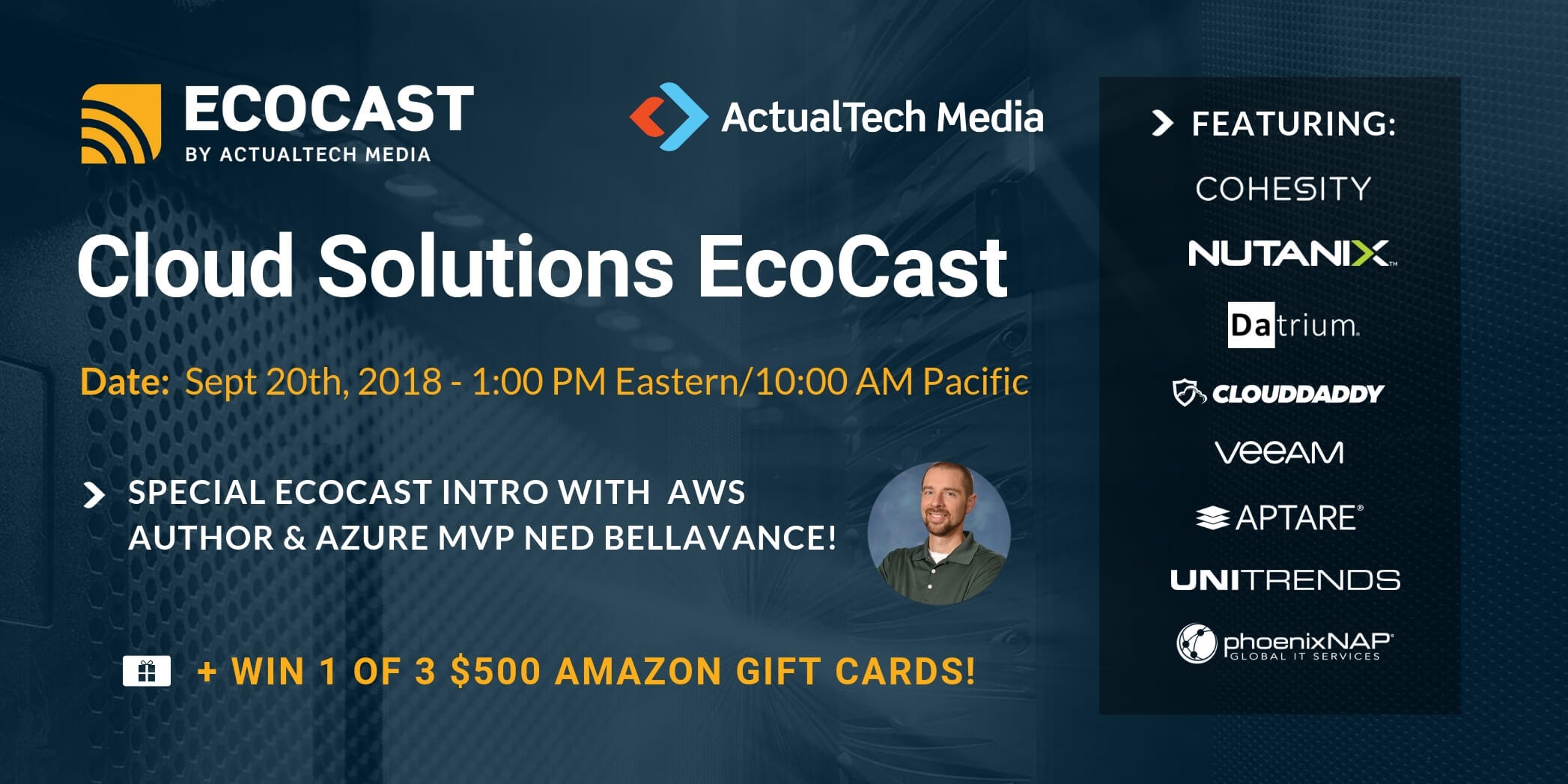 ECOCAST
BY ACTUALTECH MEDIA

ActualTech Media

Cloud Solutions EcoCast

Date: Sept 20th, 2018 - 1:00 PM Eastern/10:00 AM Pacific

SPECIAL ECOCAST INTRO WITH AWS AUTHOR & AZURE MVP NED BELLAVANCE!

+ WIN 1 OF 3 $500 AMAZON GIFT CARDS!

FEATURING:
COHESITY
NUTANIX
Datrium
CLOUDDADDY
veeAM
APTARE
UNITRENDS
phoenixNAP
GLOBAL IT SERVICES